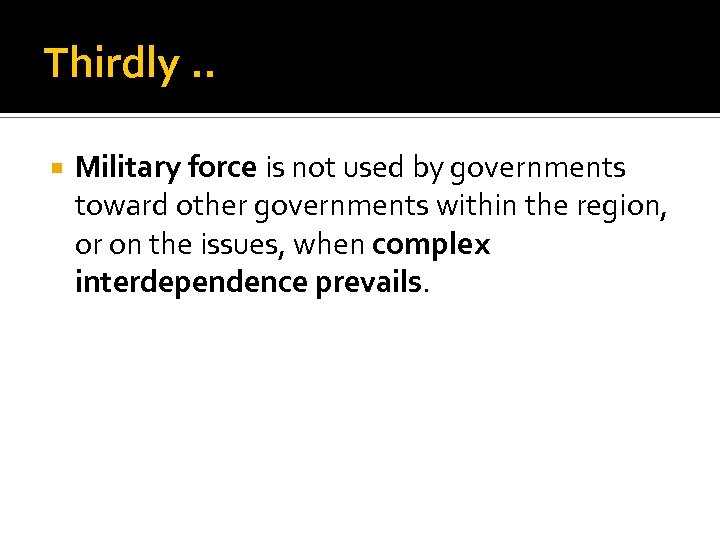 Thirdly ..

Military force is not used by governments toward other governments within the region, or on the issues, when complex interdependence prevails.